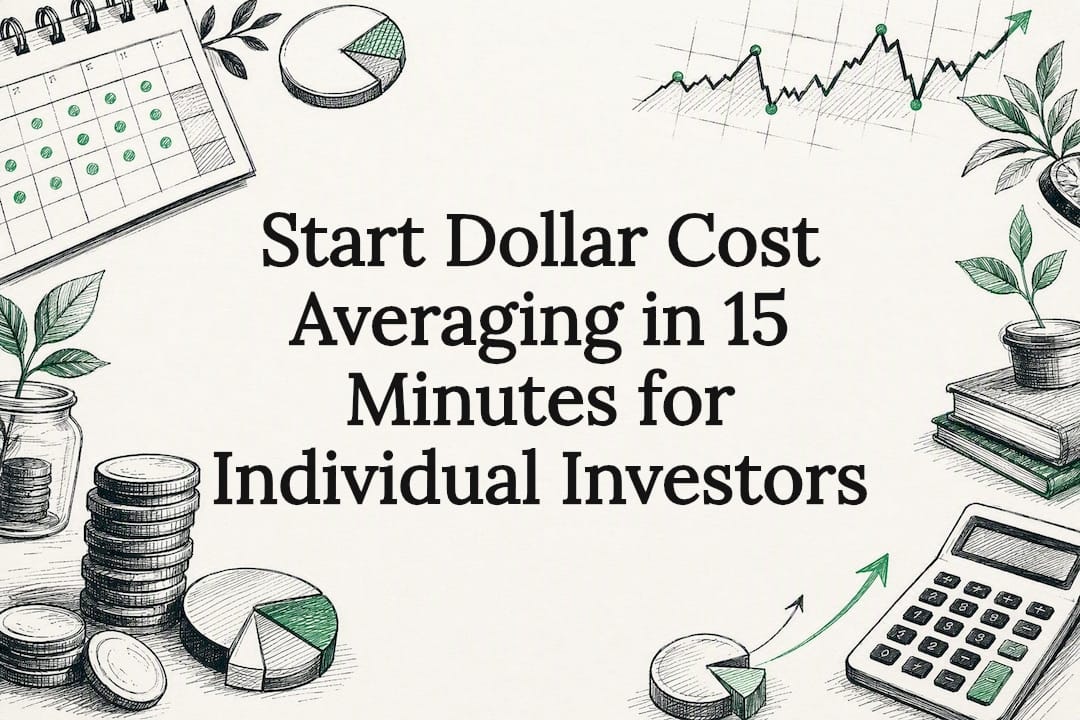 Start Dollar Cost Averaging in 15 Minutes for Individual Investors